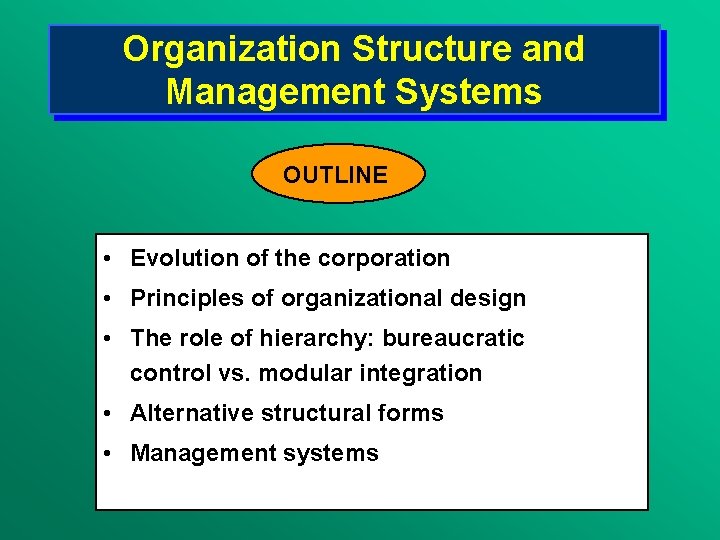 Organization Structure and Management Systems

OUTLINE

• Evolution of the corporation
• Principles of organizational design
• The role of hierarchy: bureaucratic control vs. modular integration
• Alternative structural forms
• Management systems